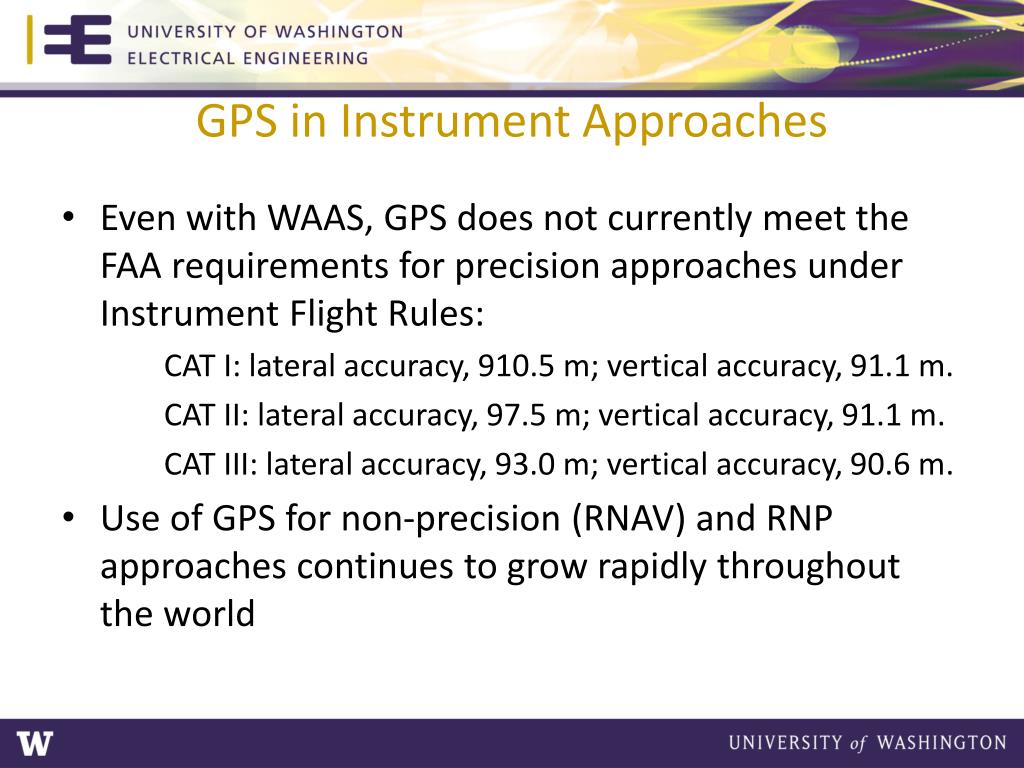 UNIVERSITY OF WASHINGTON
ELECTRICAL ENGINEERING

GPS in Instrument Approaches

• Even with WAAS, GPS does not currently meet the FAA requirements for precision approaches under Instrument Flight Rules:

CAT I: lateral accuracy, 910.5 m; vertical accuracy, 91.1 m.

CAT II: lateral accuracy, 97.5 m; vertical accuracy, 91.1 m.

CAT III: lateral accuracy, 93.0 m; vertical accuracy, 90.6 m.

• Use of GPS for non-precision (RNAV) and RNP approaches continues to grow rapidly throughout the world

W

UNIVERSITY of WASHINGTON